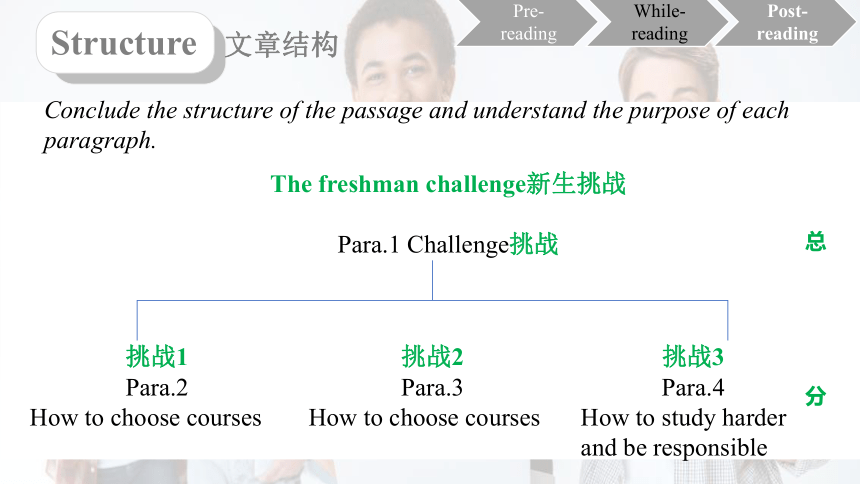 Structure 文章结构

Pre-reading While-reading Post-reading

Conclude the structure of the passage and understand the purpose of each paragraph.

The freshman challenge新生挑战

Para.1 Challenge挑战

总

挑战1
Para.2
How to choose courses

挑战2
Para.3
How to choose courses

挑战3
Para.4
How to study harder and be responsible

分